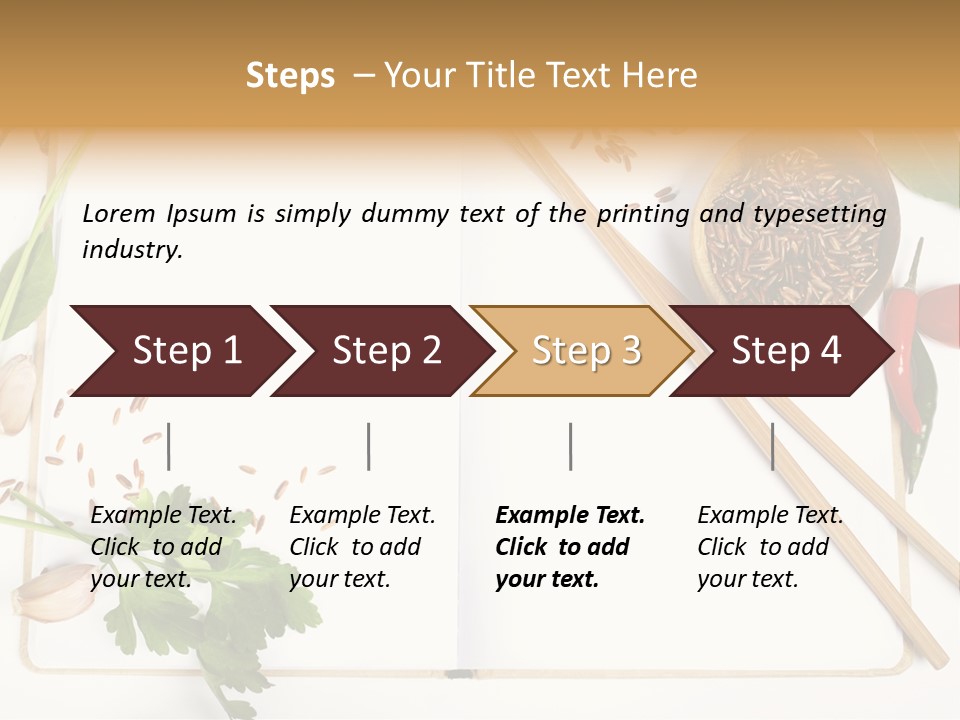 Steps – Your Title Text Here

Lorem Ipsum is simply dummy text of the printing and typesetting industry.

Step 1

Step 2

Step 3

Step 4

Example Text. Click to add your text.

Example Text. Click to add your text.

Example Text. Click to add your text.

Example Text. Click to add your text.